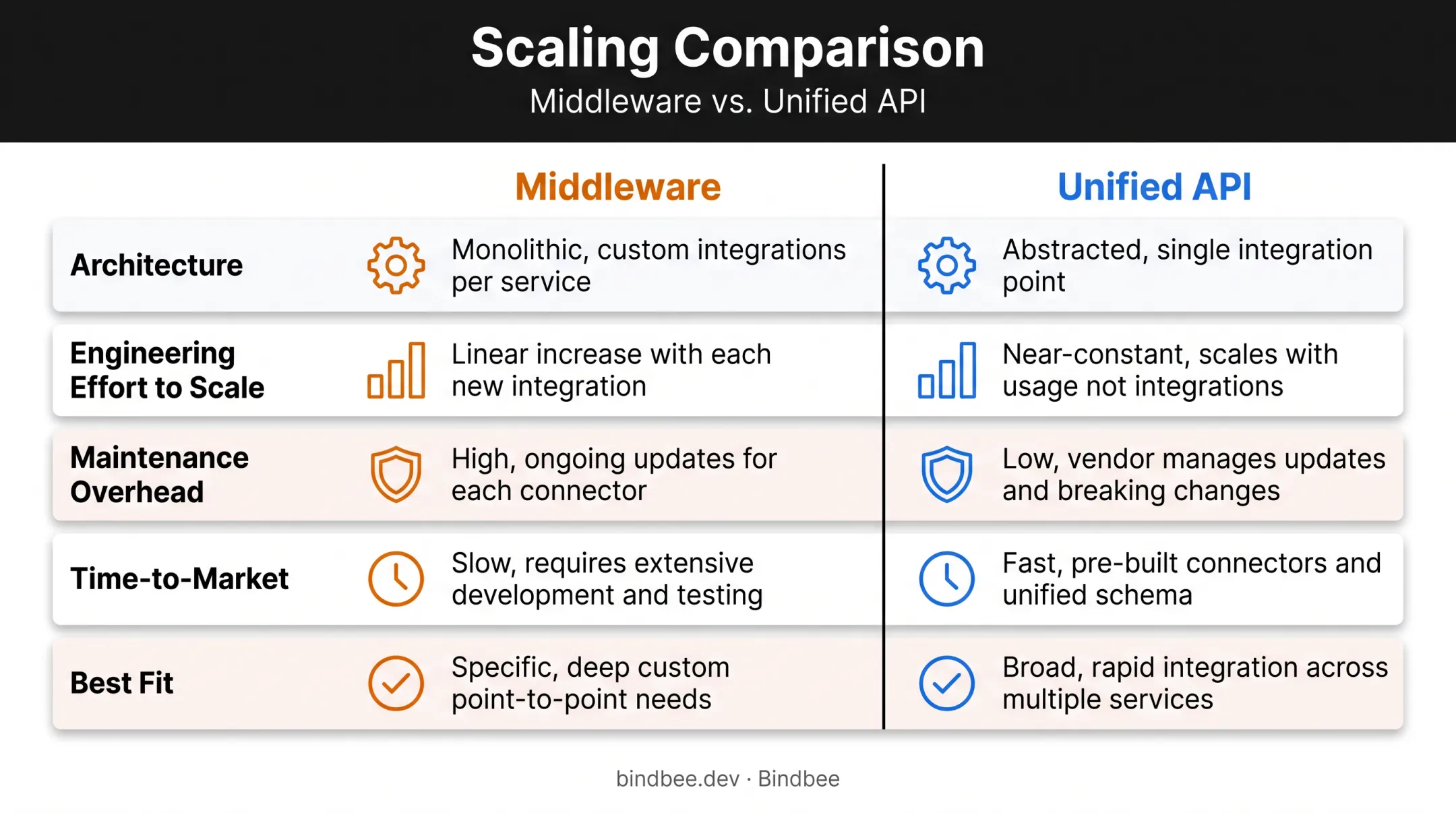 Scaling Comparison
Middleware vs. Unified API

| | Middleware | Unified API |
|---|---|---|
| Architecture | Monolithic, custom integrations per service | Abstracted, single integration point |
| Engineering Effort to Scale | Linear increase with each new integration | Near-constant, scales with usage not integrations |
| Maintenance Overhead | High, ongoing updates for each connector | Low, vendor manages updates and breaking changes |
| Time-to-Market | Slow, requires extensive development and testing | Fast, pre-built connectors and unified schema |
| Best Fit | Specific, deep custom point-to-point needs | Broad, rapid integration across multiple services |

bindbee.dev · Bindbee